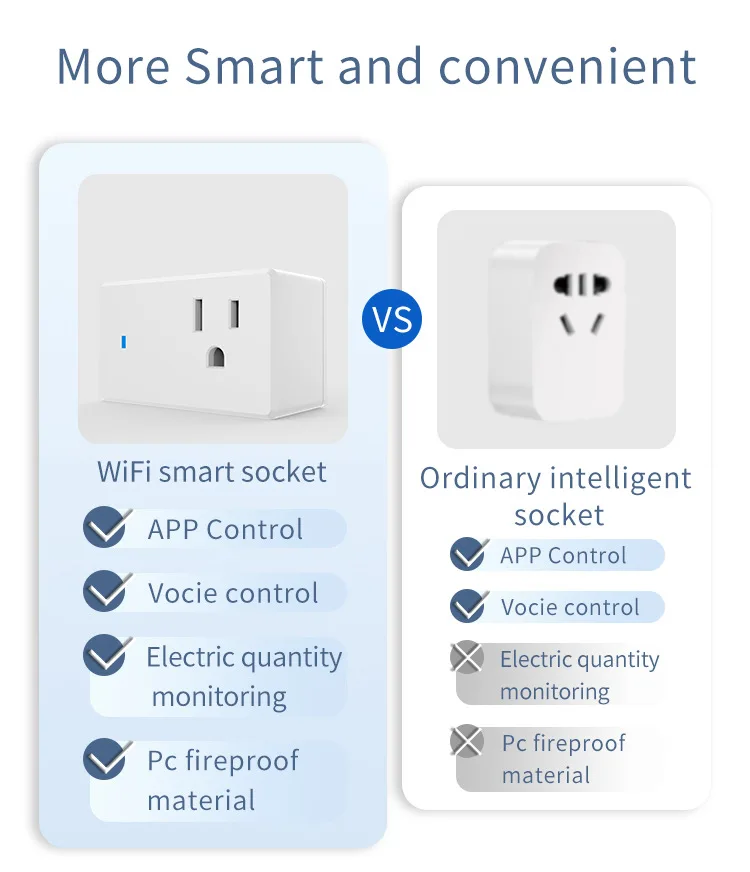 More Smart and convenient

WiFi smart socket

APP Control

Vocie control

Electric quantity monitoring

Pc fireproof material

VS

Ordinary intelligent socket

APP Control

Vocie control

Electric quantity monitoring

Pc fireproof material